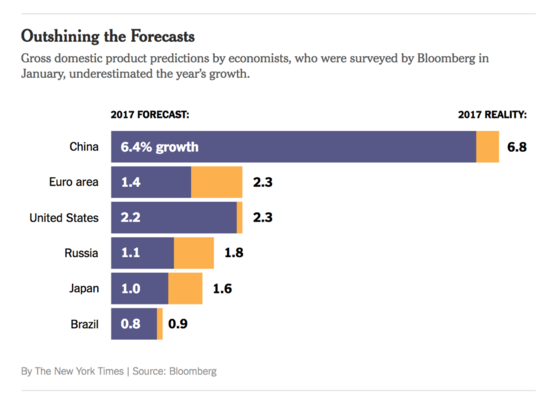 Outshining the Forecasts

Gross domestic product predictions by economists, who were surveyed by Bloomberg in January, underestimated the year's growth.

2017 FORECAST:

2017 REALITY:

China 6.4% growth 6.8

Euro area 1.4 2.3

United States 2.2 2.3

Russia 1.1 1.8

Japan 1.0 1.6

Brazil 0.8 0.9

By The New York Times | Source: Bloomberg